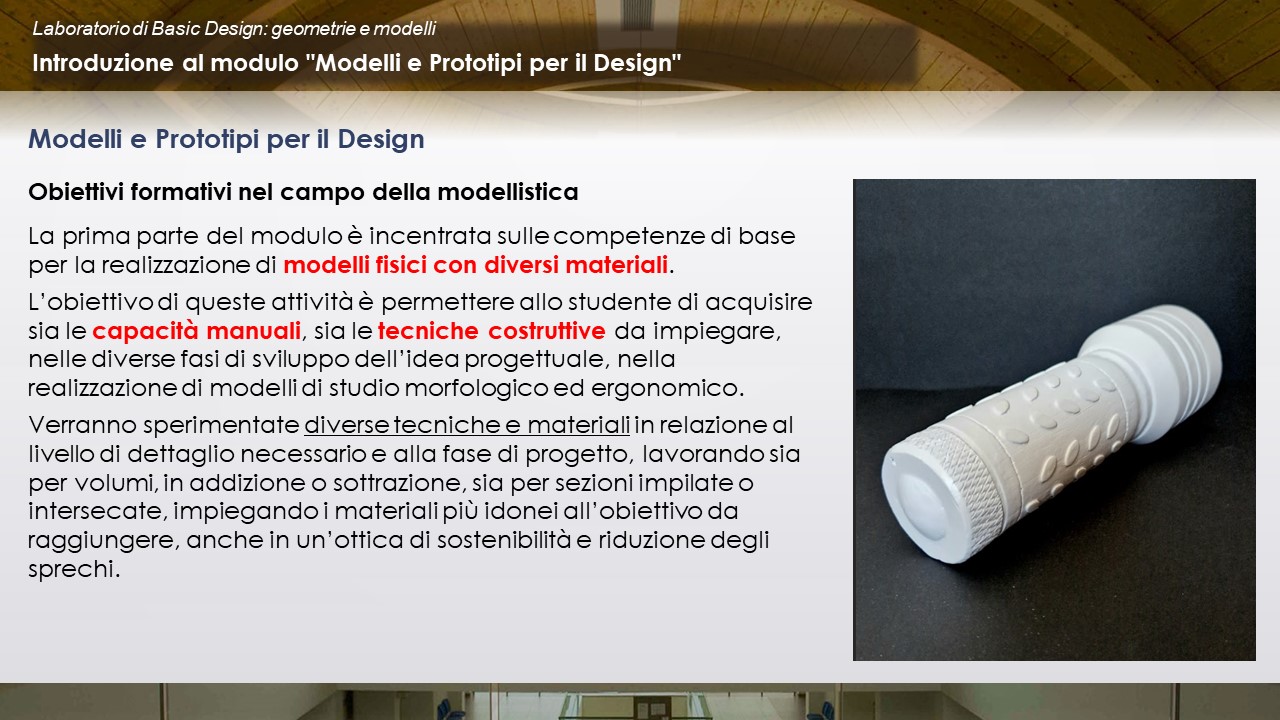 Laboratorio di Basic Design: geometrie e modelli

Introduzione al modulo "Modelli e Prototipi per il Design"

Modelli e Prototipi per il Design

Obiettivi formativi nel campo della modellistica

La prima parte del modulo è incentrata sulle competenze di base per la realizzazione di modelli fisici con diversi materiali.

L'obiettivo di queste attività è permettere allo studente di acquisire sia le capacità manuali, sia le tecniche costruttive da impiegare, nelle diverse fasi di sviluppo dell'idea progettuale, nella realizzazione di modelli di studio morfologico ed ergonomico.

Verranno sperimentate diverse tecniche e materiali in relazione al livello di dettaglio necessario e alla fase di progetto, lavorando sia per volumi, in addizione o sottrazione, sia per sezioni impilate o intersecate, impiegando i materiali più idonei all'obiettivo da raggiungere, anche in un'ottica di sostenibilità e riduzione degli sprechi.